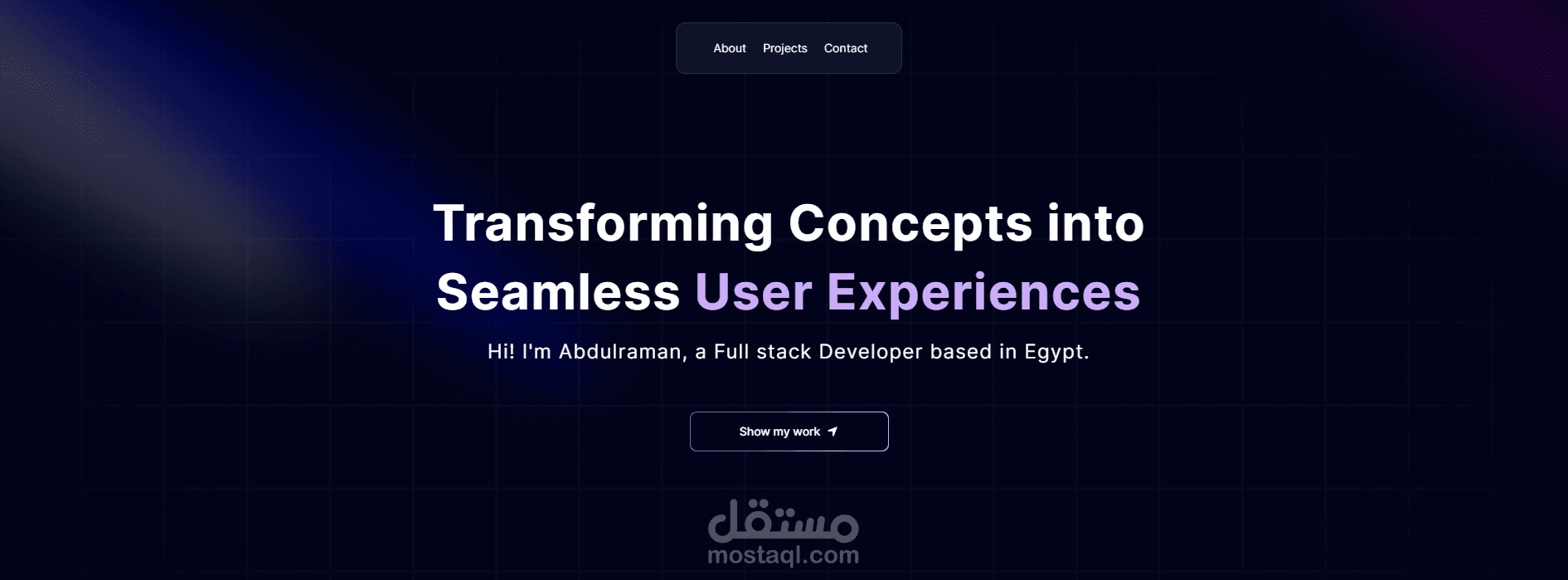 About Projects Contact

Transforming Concepts into Seamless User Experiences

Hi! I'm Abdulraman, a Full stack Developer based in Egypt.

Show my work

مستقل
mostaql.com